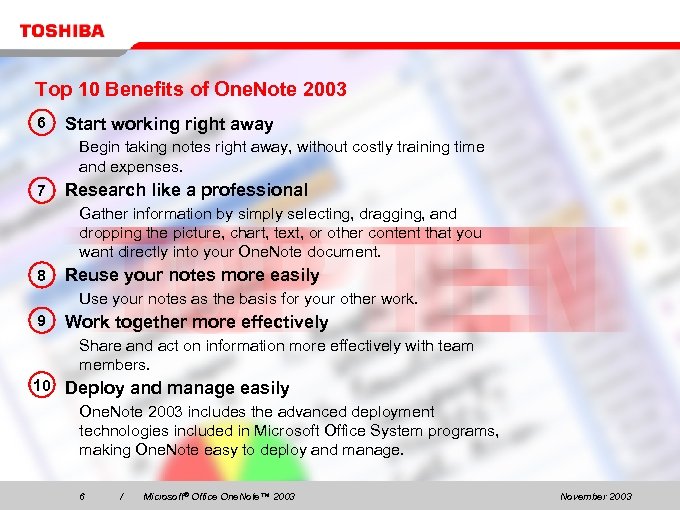 TOSHIBA

Top 10 Benefits of OneNote 2003

6 Start working right away

Begin taking notes right away, without costly training time and expenses.

7 Research like a professional

Gather information by simply selecting, dragging, and dropping the picture, chart, text, or other content that you want directly into your OneNote document.

8 Reuse your notes more easily

Use your notes as the basis for your other work.

9 Work together more effectively

Share and act on information more effectively with team members.

10 Deploy and manage easily

OneNote 2003 includes the advanced deployment technologies included in Microsoft Office System programs, making OneNote easy to deploy and manage.

6 / Microsoft® Office OneNote™ 2003 November 2003